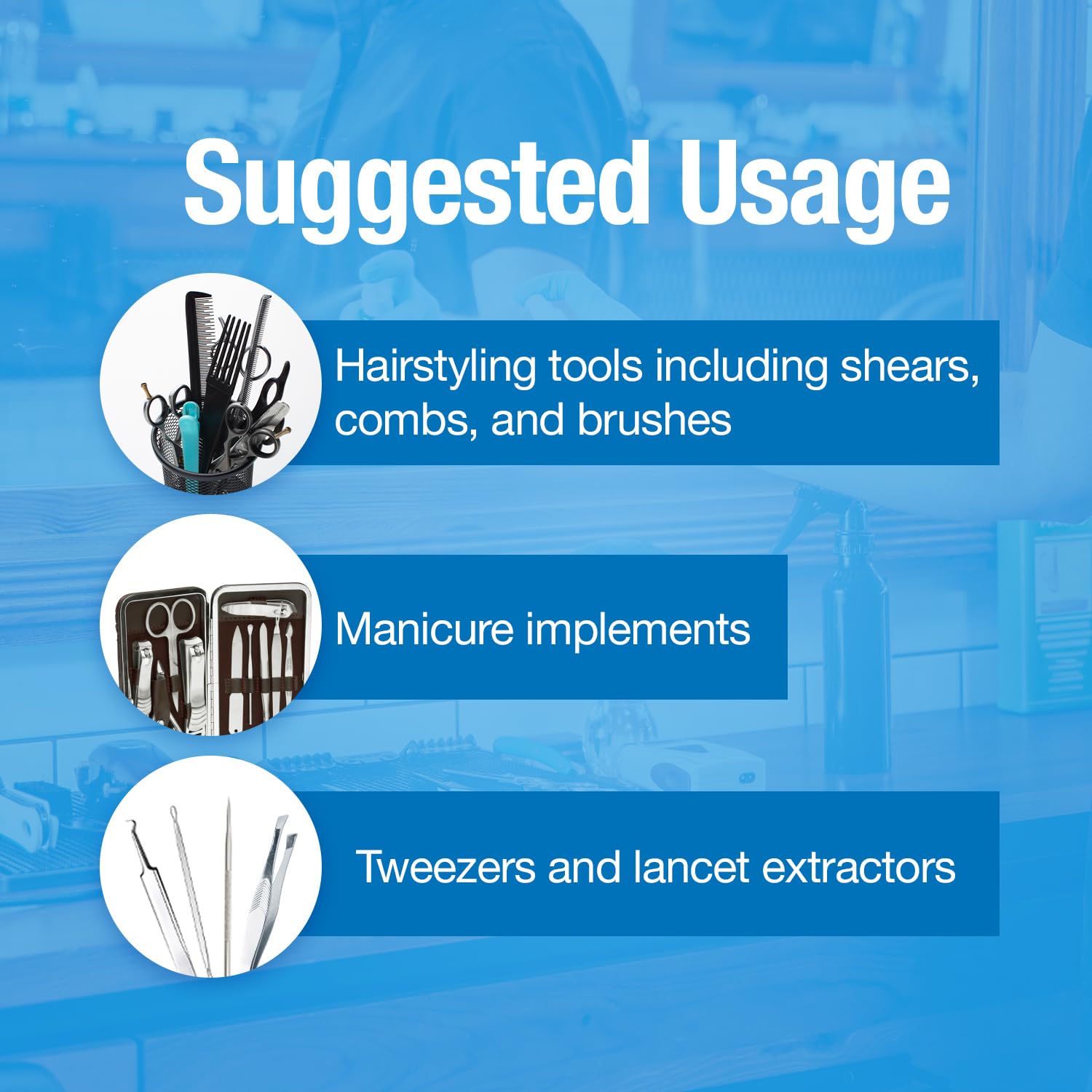 Suggested Usage

Hairstyling tools including shears, combs, and brushes

Manicure implements

Tweezers and lancet extractors